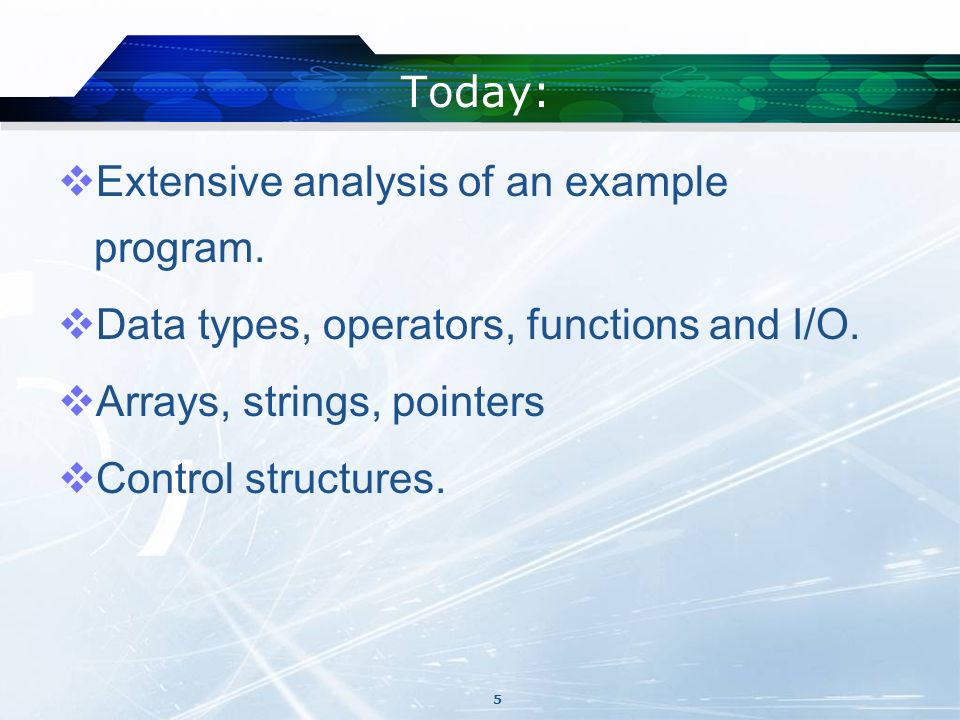 Today:

❖Extensive analysis of an example program.

❖Data types, operators, functions and I/O.

❖Arrays, strings, pointers

❖Control structures.

5